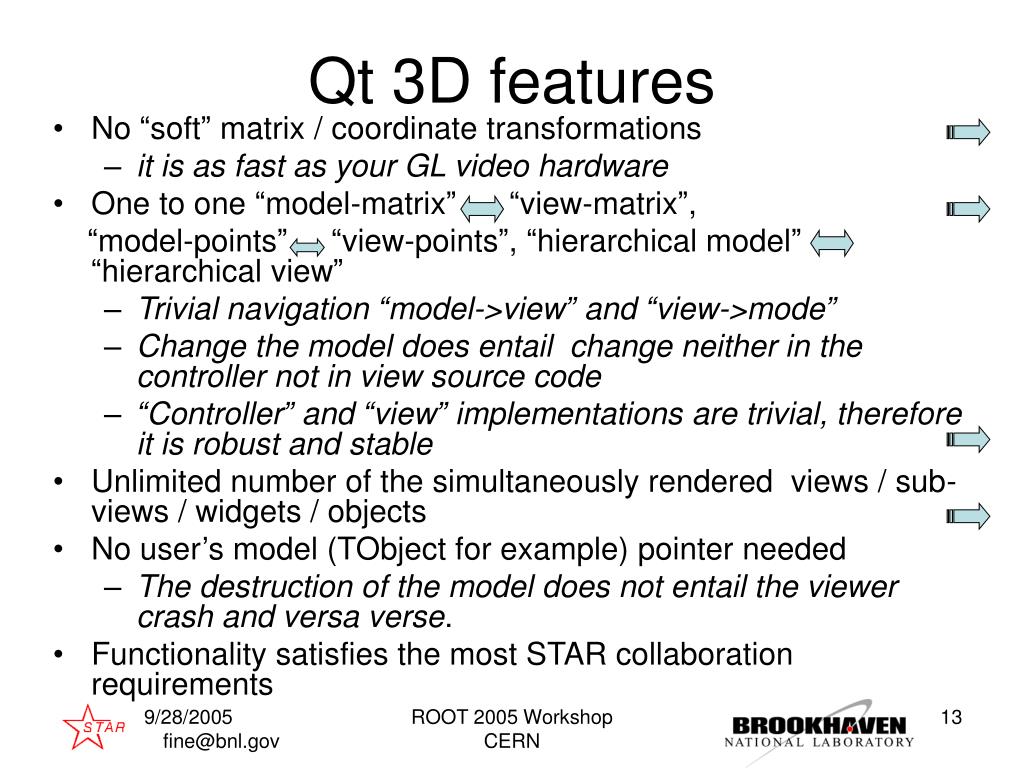 Qt 3D features

• No “soft” matrix / coordinate transformations
– it is as fast as your GL video hardware
• One to one “model-matrix” “view-matrix”, “model-points” “view-points”, “hierarchical model” “hierarchical view”
– Trivial navigation “model->view” and “view->mode”
– Change the model does entail change neither in the controller not in view source code
– “Controller” and “view” implementations are trivial, therefore it is robust and stable
• Unlimited number of the simultaneously rendered views / sub-views / widgets / objects
• No user’s model (TObject for example) pointer needed
– The destruction of the model does not entail the viewer crash and versa verse.
• Functionality satisfies the most STAR collaboration requirements

STAR
9/28/2005
fine@bnl.gov
ROOT 2005 Workshop
CERN
BROOKHAVEN
NATIONAL LABORATORY
13